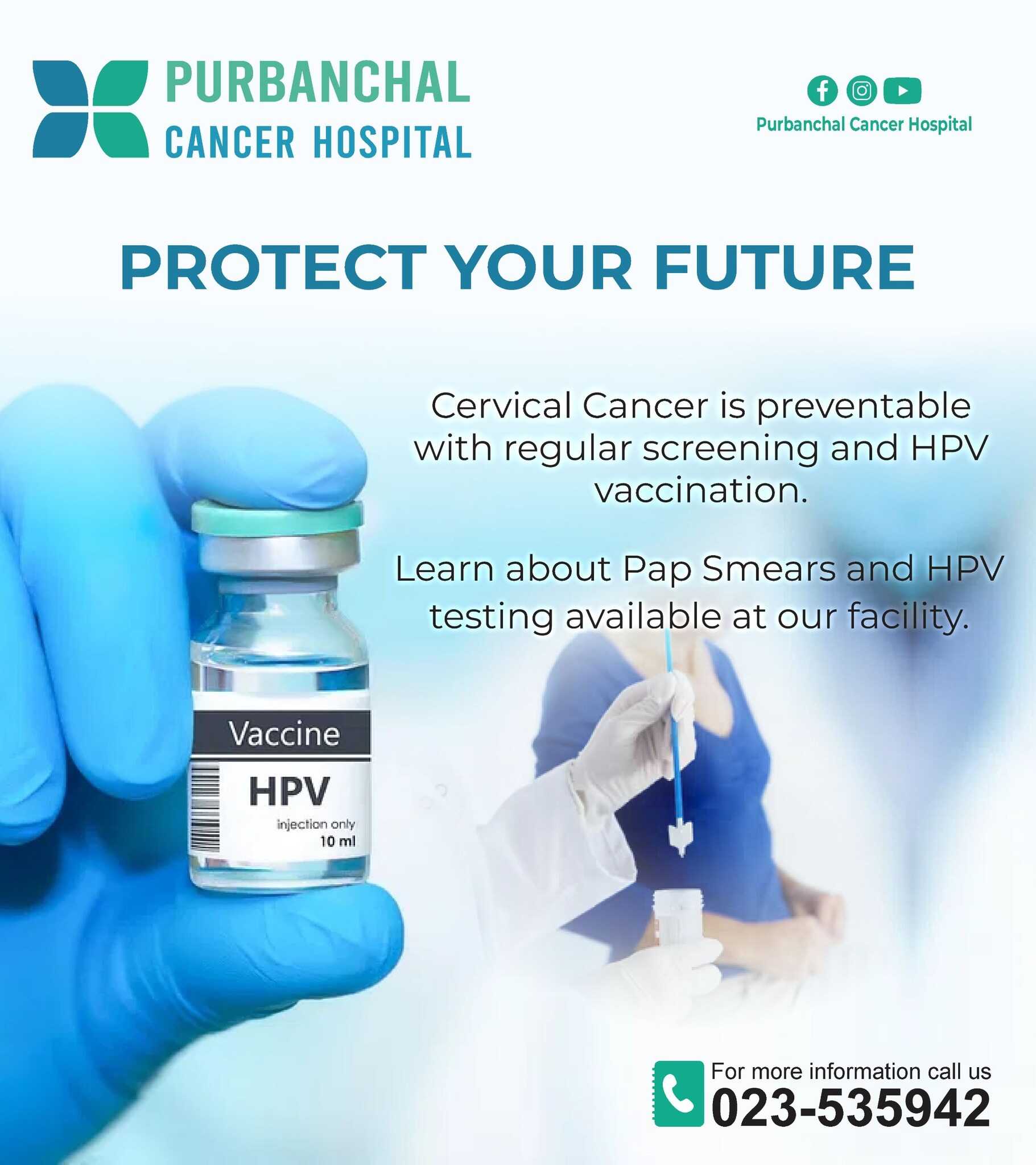 PURBANCHAL
CANCER HOSPITAL

Purbanchal Cancer Hospital

PROTECT YOUR FUTURE

Cervical Cancer is preventable with regular screening and HPV vaccination.

Learn about Pap Smears and HPV testing available at our facility.

Vaccine
HPV
injection only
10 ml

For more information call us
023-535942